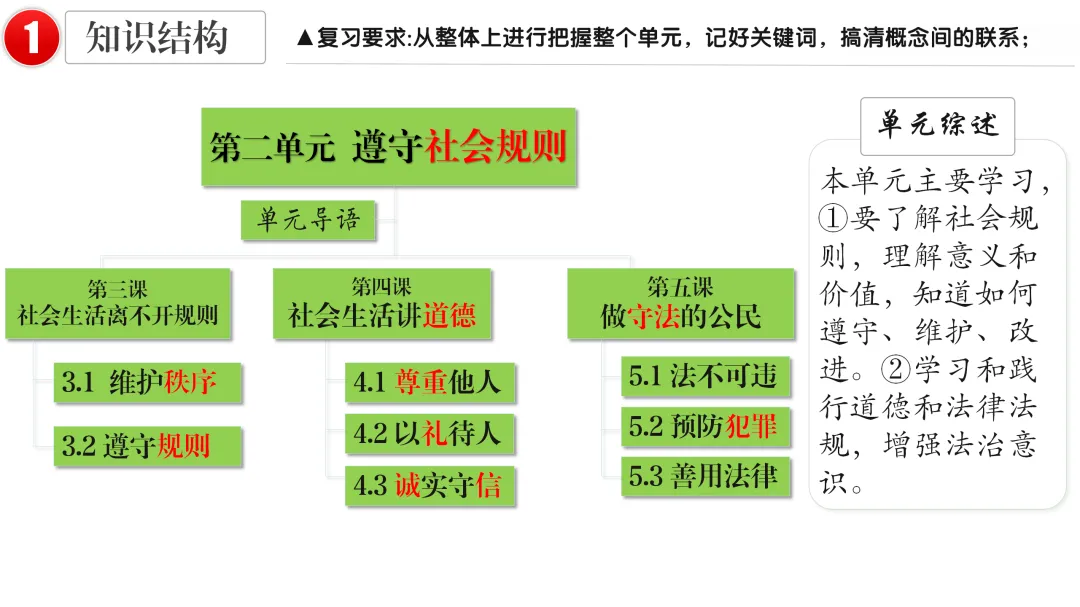 1 知识结构

▲复习要求:从整体上进行把握整个单元，记好关键词，搞清概念间的联系；

第二单元 遵守社会规则

单元导语

第三课
社会生活离不开规则

3.1 维护秩序

3.2 遵守规则

第四课
社会生活讲道德

4.1 尊重他人

4.2 以礼待人

4.3 诚实守信

第五课
做守法的公民

5.1 法不可违

5.2 预防犯罪

5.3 善用法律

单元综述

本单元主要学习，①要了解社会规则，理解意义和价值，知道如何遵守、维护、改进。②学习和践行道德和法律法规，增强法治意识。